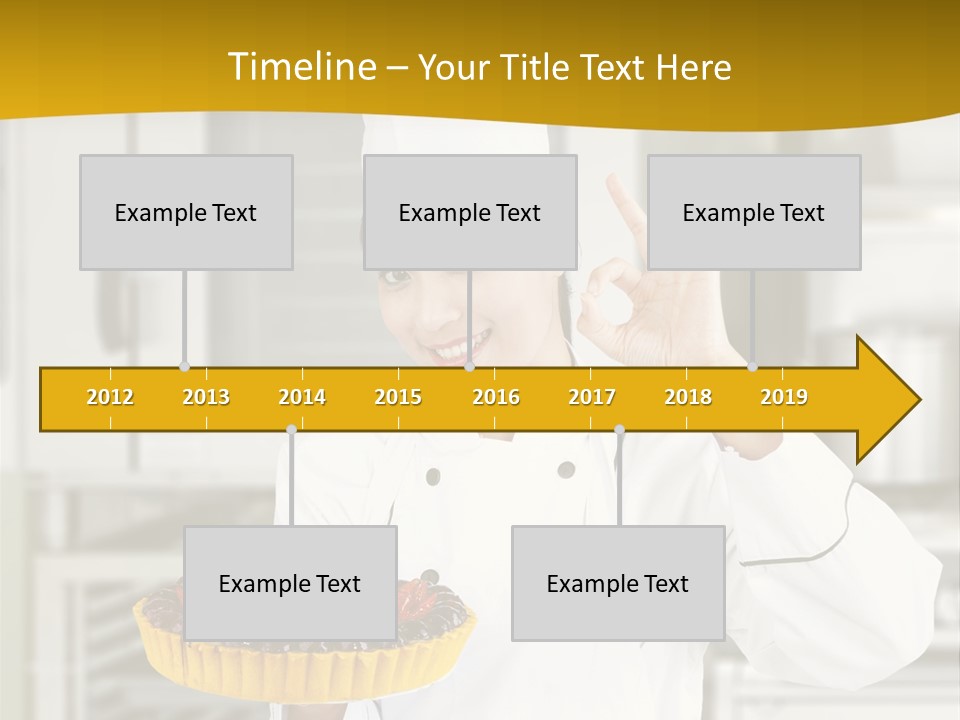 Timeline – Your Title Text Here

Example Text

Example Text

Example Text

2012 2013 2014 2015 2016 2017 2018 2019

Example Text

Example Text